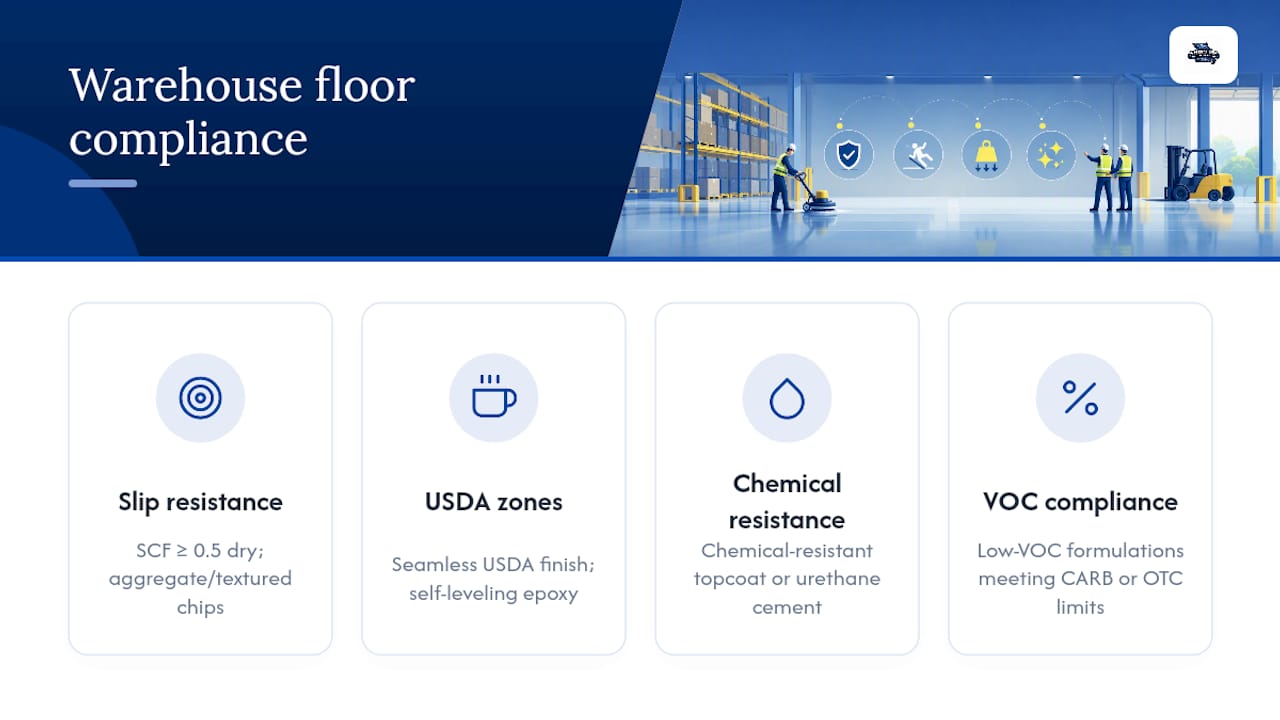 Warehouse floor compliance

Slip resistance

SCF ≥ 0.5 dry; aggregate/textured chips

USDA zones

Seamless USDA finish; self-leveling epoxy

Chemical resistance

Chemical-resistant topcoat or urethane cement

VOC compliance

Low-VOC formulations meeting CARB or OTC limits